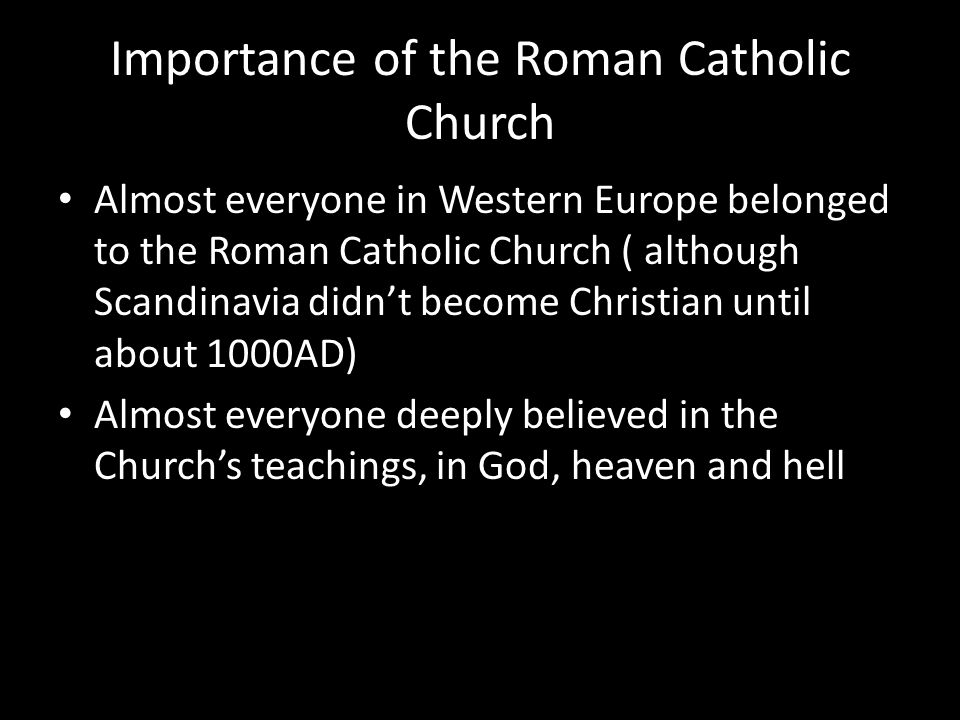 Importance of the Roman Catholic Church

• Almost everyone in Western Europe belonged to the Roman Catholic Church ( although Scandinavia didn’t become Christian until about 1000AD)
• Almost everyone deeply believed in the Church’s teachings, in God, heaven and hell